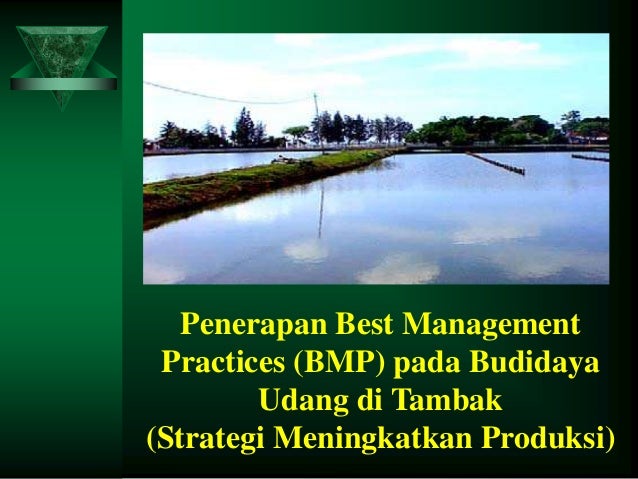 Penerapan Best Management Practices (BMP) pada Budidaya Udang di Tambak
(Strategi Meningkatkan Produksi)